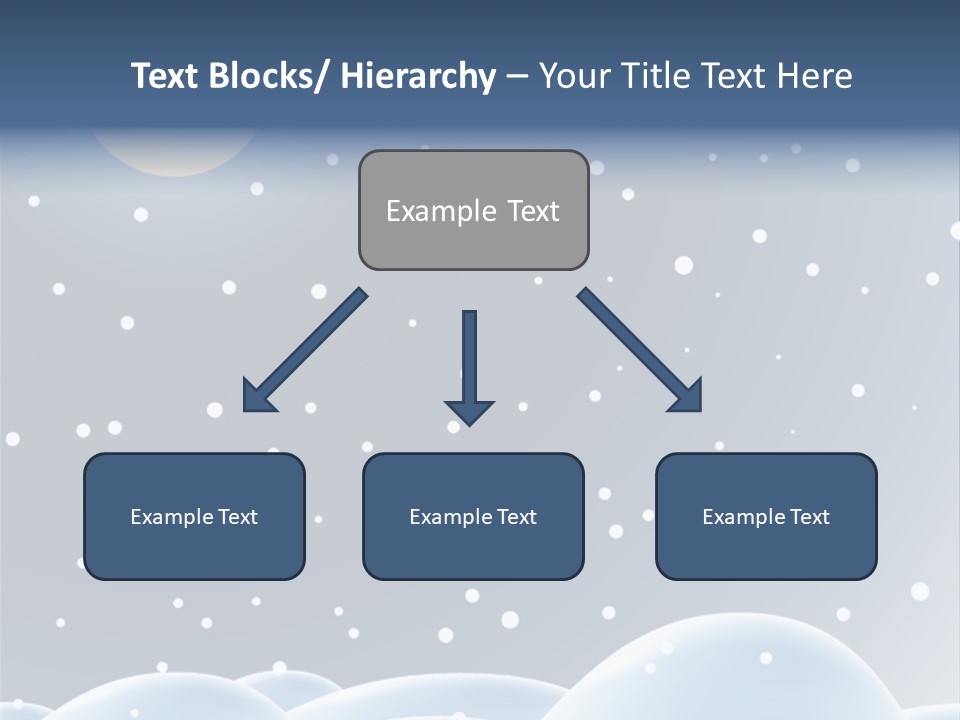 Text Blocks/ Hierarchy – Your Title Text Here

Example Text

Example Text

Example Text

Example Text